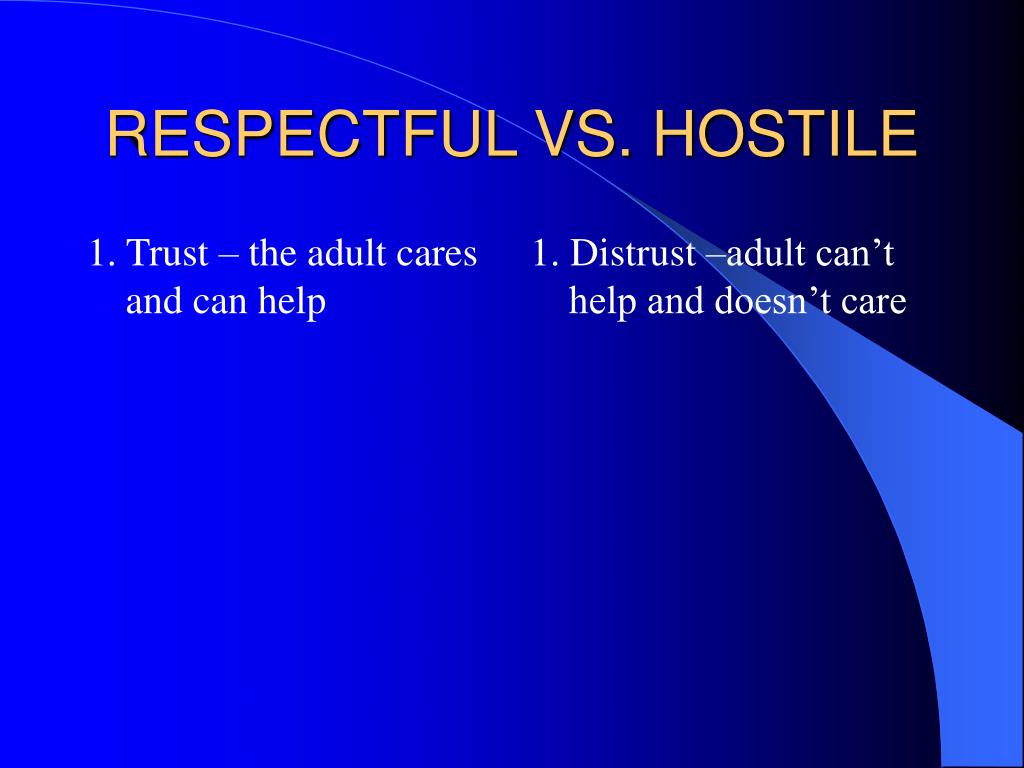 RESPECTFUL VS. HOSTILE

1. Trust – the adult cares and can help

1. Distrust –adult can’t help and doesn’t care